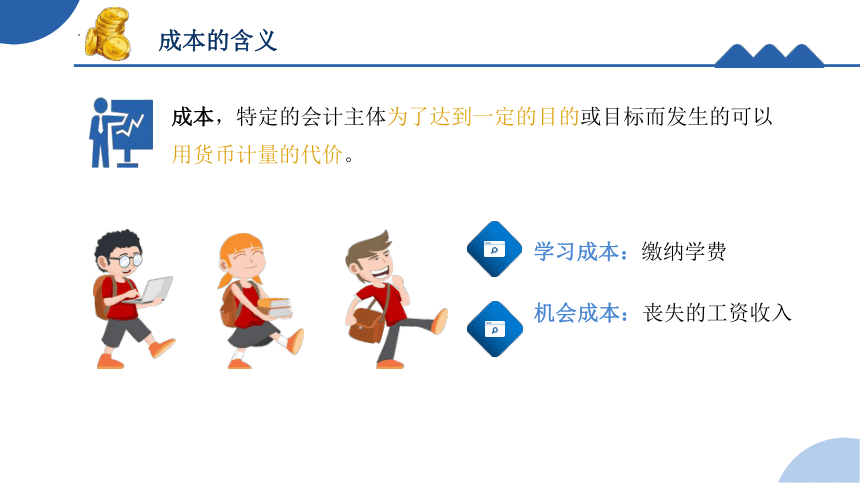 成本的含义

成本，特定的会计主体为了达到一定的目的或目标而发生的可以用货币计量的代价。

学习成本：缴纳学费

机会成本：丧失的工资收入